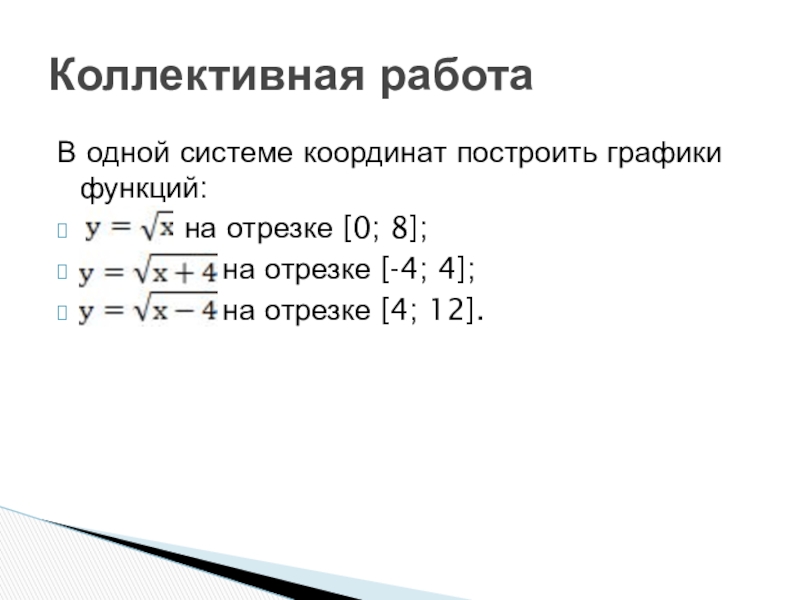 Коллективная работа

В одной системе координат построить графики функций:

$y = \sqrt{x}$ на отрезке [0; 8];

$y = \sqrt{x+4}$ на отрезке [-4; 4];

$y = \sqrt{x-4}$ на отрезке [4; 12].